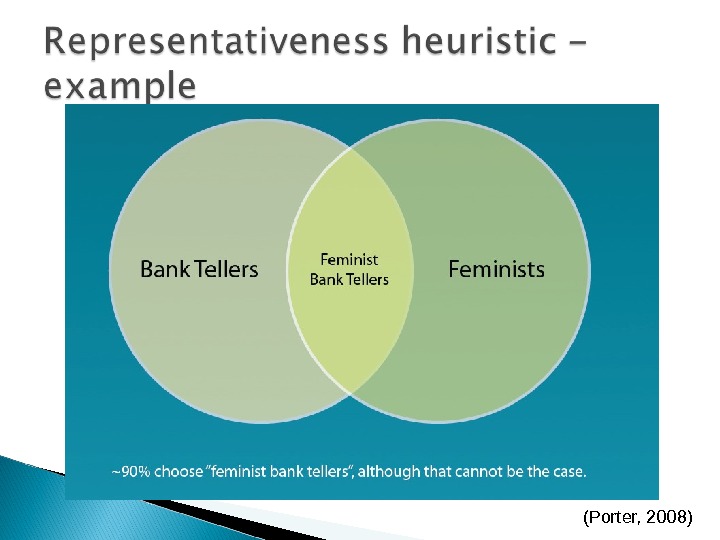 Representativeness heuristic – example

Bank Tellers

Feminist Bank Tellers

Feminists

~90% choose "feminist bank tellers", although that cannot be the case.

(Porter, 2008)